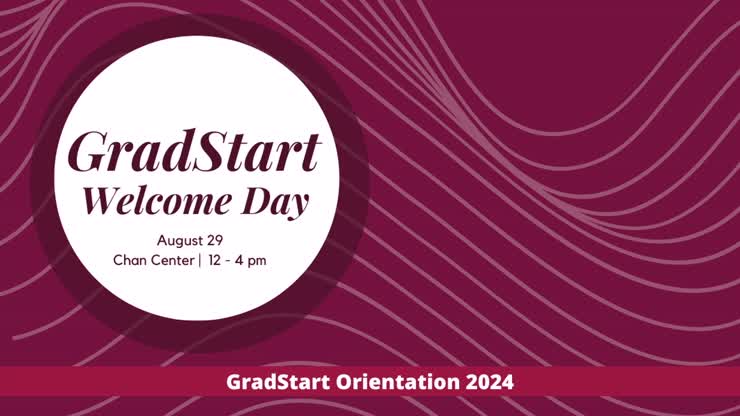 GradStart
Welcome Day

August 29
Chan Center | 12 - 4 pm

GradStart Orientation 2024